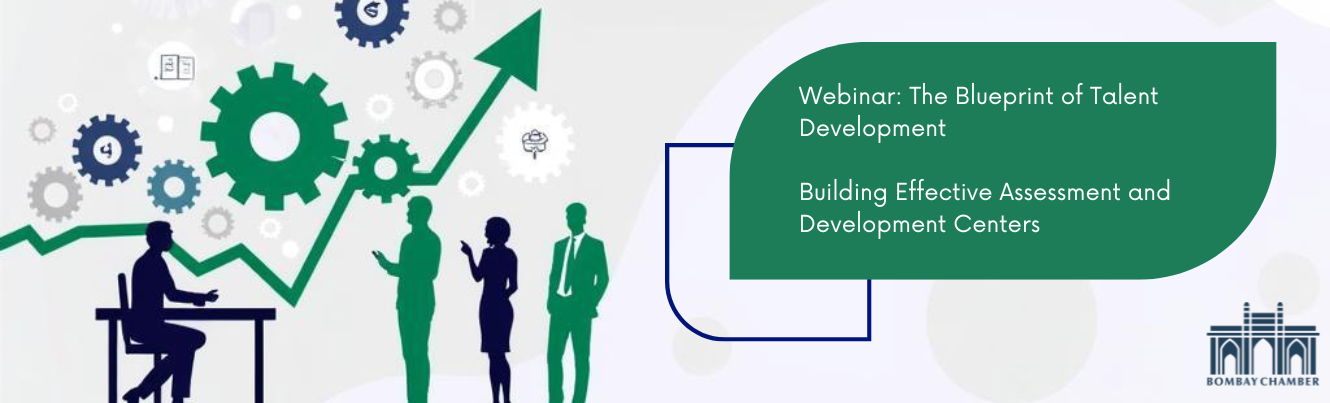 Webinar: The Blueprint of Talent Development

Building Effective Assessment and Development Centers

BOMBAY CHAMBER